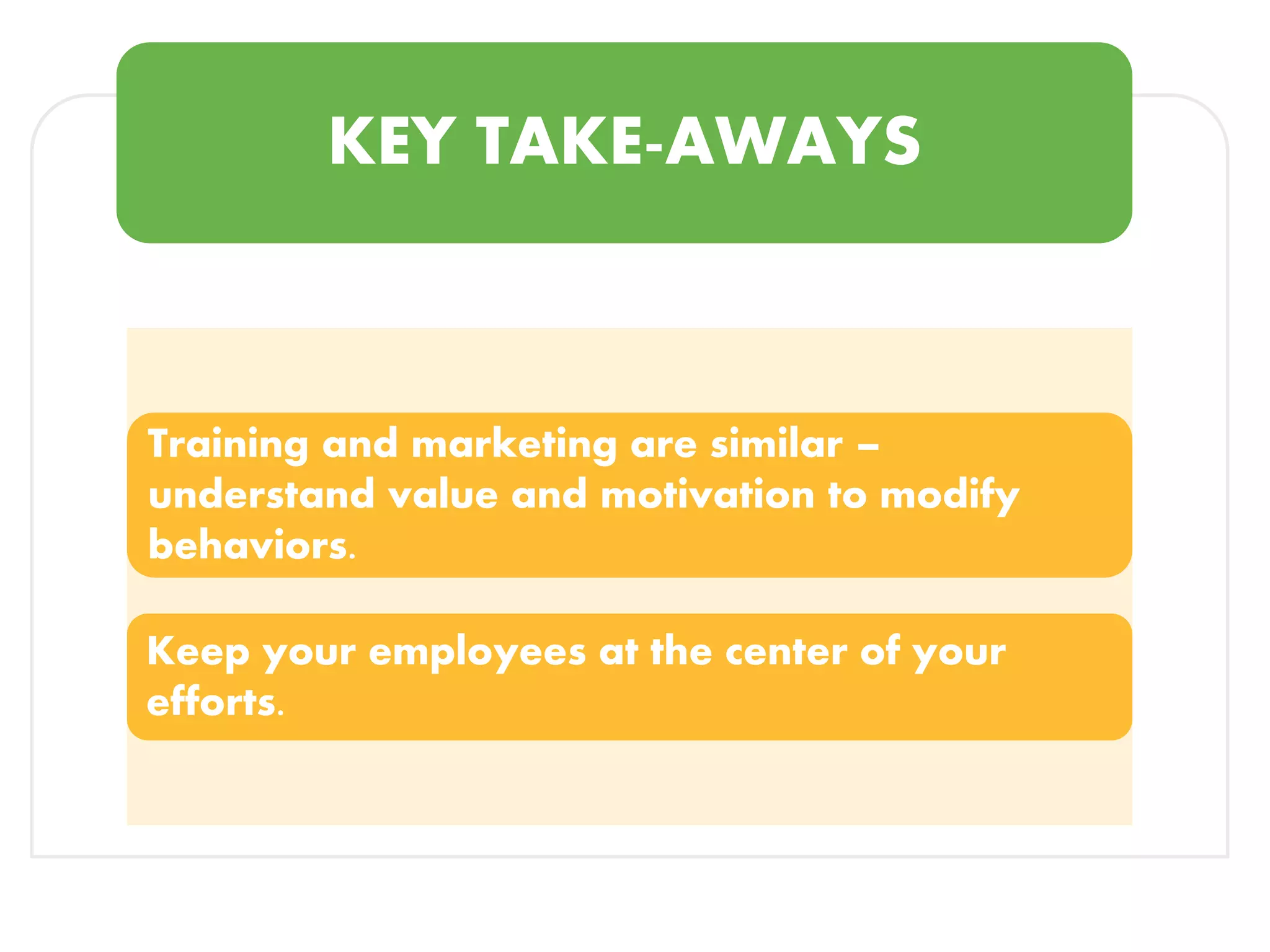 KEY TAKE-AWAYS

Training and marketing are similar – understand value and motivation to modify behaviors.

Keep your employees at the center of your efforts.